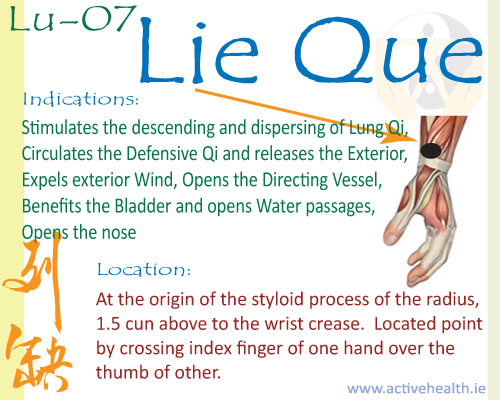 Lu-07

Lie Que

Indications:

Stimulates the descending and dispersing of Lung Qi, Circulates the Defensive Qi and releases the Exterior, Expels exterior Wind, Opens the Directing Vessel, Benefits the Bladder and opens Water passages, Opens the nose

列缺

Location:

At the origin of the styloid process of the radius, 1.5 cun above to the wrist crease. Located point by crossing index finger of one hand over the thumb of other.

www.activehealth.ie